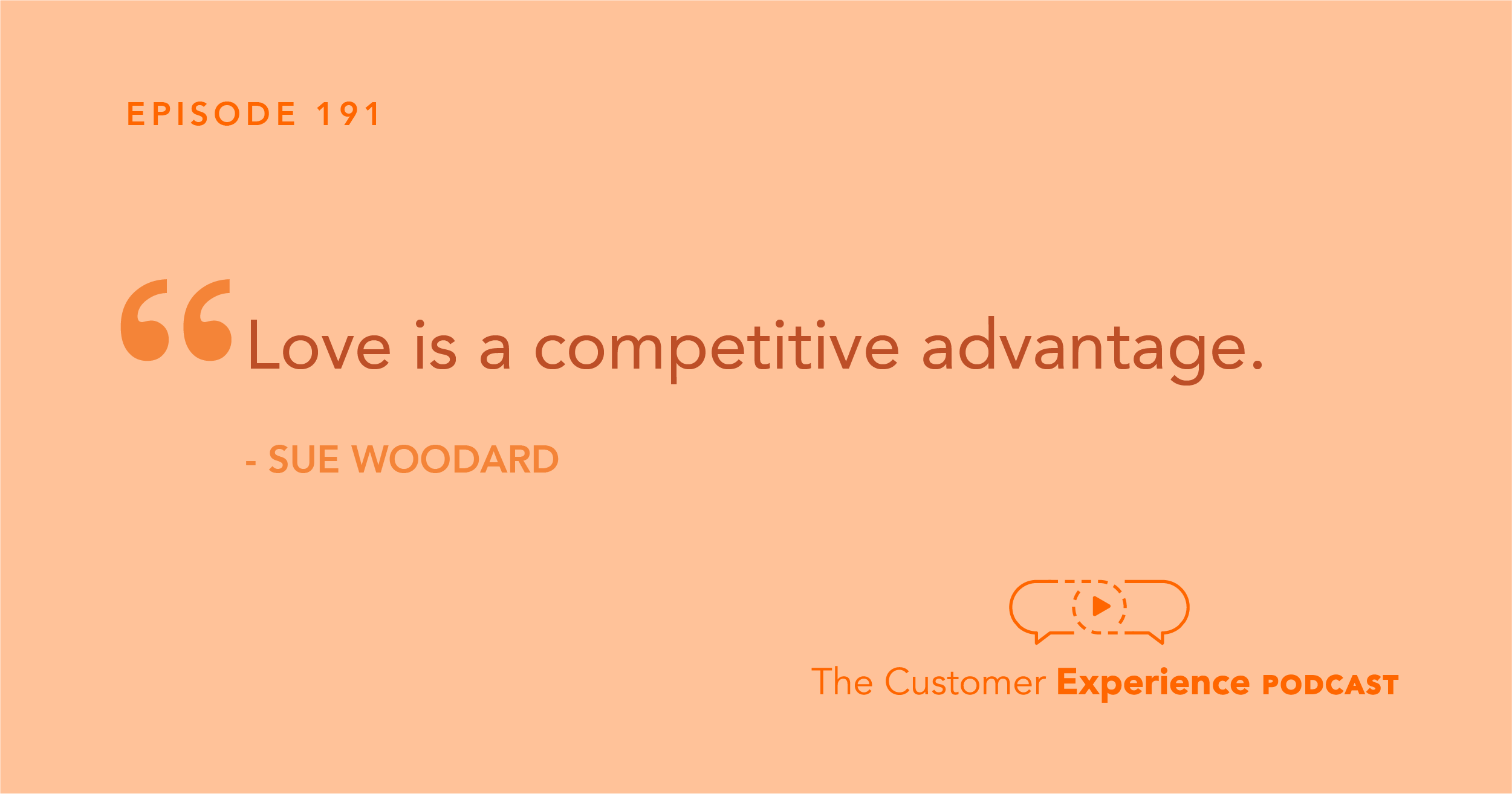 EPISODE 191

“Love is a competitive advantage.

- SUE WOODARD

The Customer Experience PODCAST